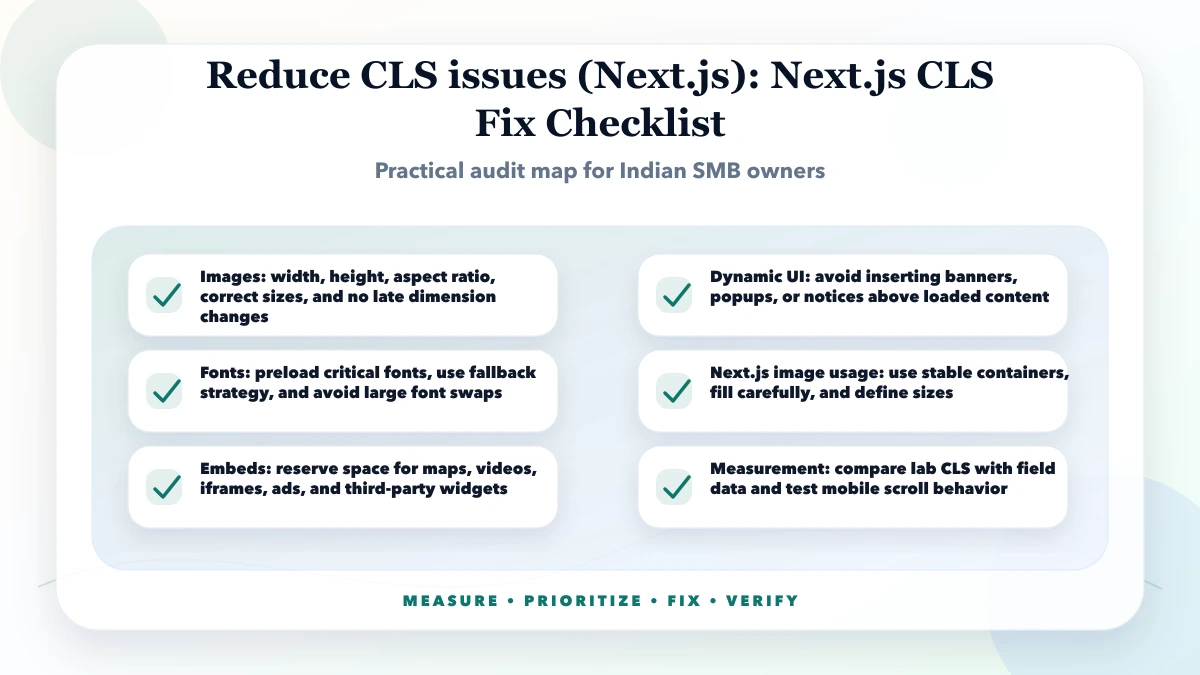 Reduce CLS issues (Next.js): Next.js CLS Fix Checklist

Practical audit map for Indian SMB owners

Images: width, height, aspect ratio, correct sizes, and no late dimension changes

Fonts: preload critical fonts, use fallback strategy, and avoid large font swaps

Embeds: reserve space for maps, videos, iframes, ads, and third-party widgets

Dynamic UI: avoid inserting banners, popups, or notices above loaded content

Next.js image usage: use stable containers, fill carefully, and define sizes

Measurement: compare lab CLS with field data and test mobile scroll behavior

MEASURE • PRIORITIZE • FIX • VERIFY